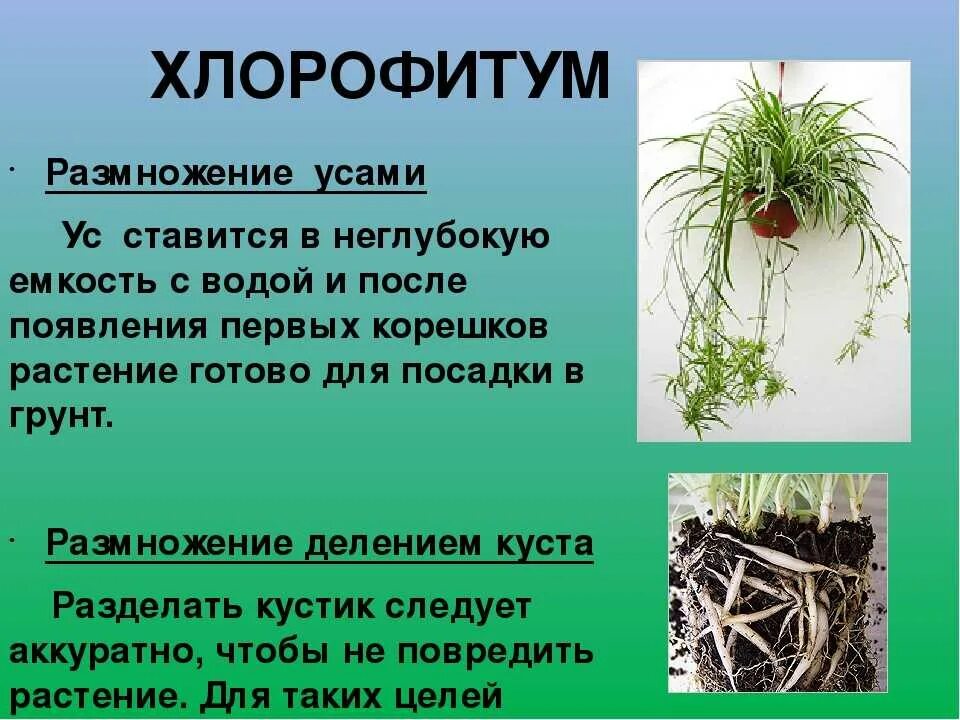 ХЛОРОФИТУМ

· Размножение усами

Ус ставится в неглубокую емкость с водой и после появления первых корешков растение готово для посадки в грунт.

· Размножение делением куста

Разделать кустик следует аккуратно, чтобы не повредить растение. Для таких целей